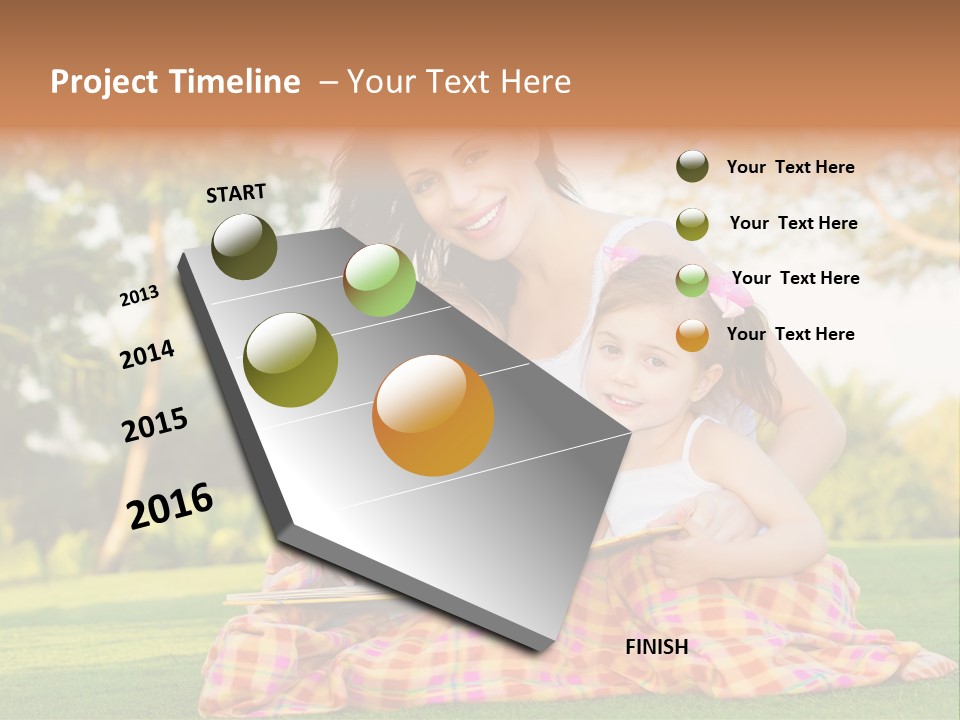 Project Timeline – Your Text Here

START

2013

2014

2015

2016

FINISH

Your Text Here

Your Text Here

Your Text Here

Your Text Here